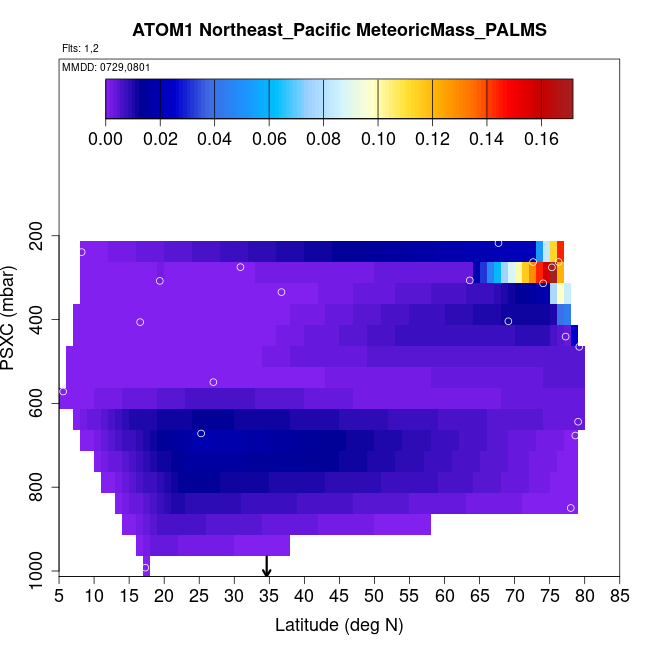 ATOM1 Northeast_Pacific MeteoricMass_PALMS

Flts: 1,2

MMDD: 0729,0801

0.00 0.02 0.04 0.06 0.08 0.10 0.12 0.14 0.16

PSXC (mbar)

200
400
600
800
1000

5 10 15 20 25 30 35 40 45 50 55 60 65 70 75 80 85

Latitude (deg N)